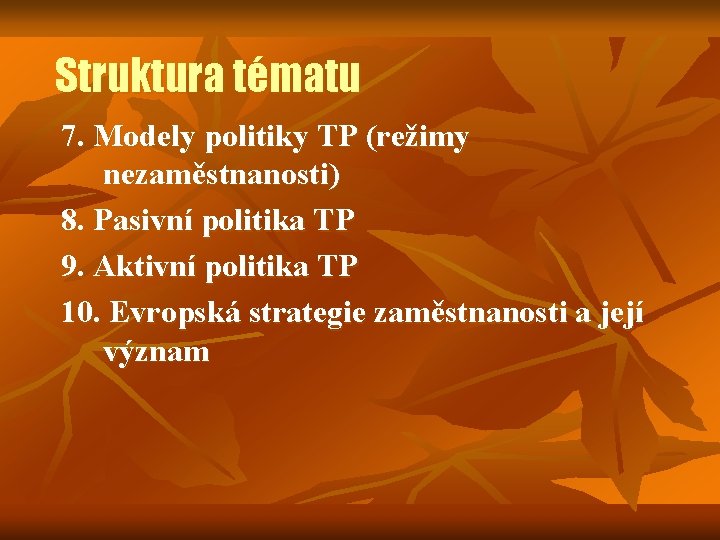 Struktura tématu

7. Modely politiky TP (režimy nezaměstnanosti)

8. Pasivní politika TP

9. Aktivní politika TP

10. Evropská strategie zaměstnanosti a její význam